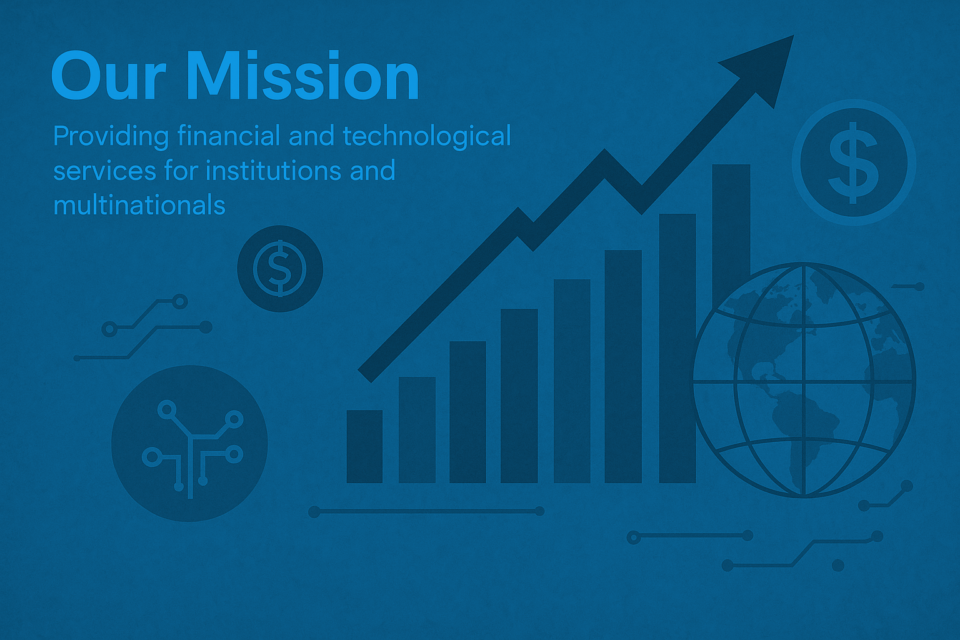 Our Mission

Providing financial and technological services for institutions and multinationals

$

$